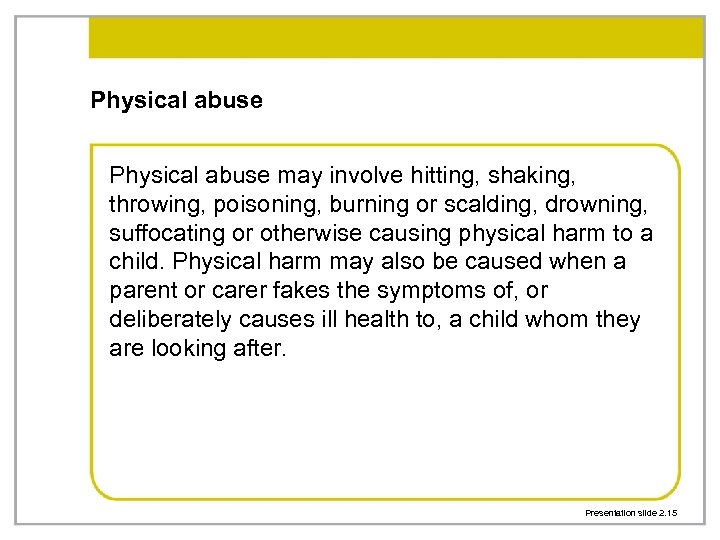 Physical abuse

Physical abuse may involve hitting, shaking, throwing, poisoning, burning or scalding, drowning, suffocating or otherwise causing physical harm to a child. Physical harm may also be caused when a parent or carer fakes the symptoms of, or deliberately causes ill health to, a child whom they are looking after.

Presentation slide 2.15